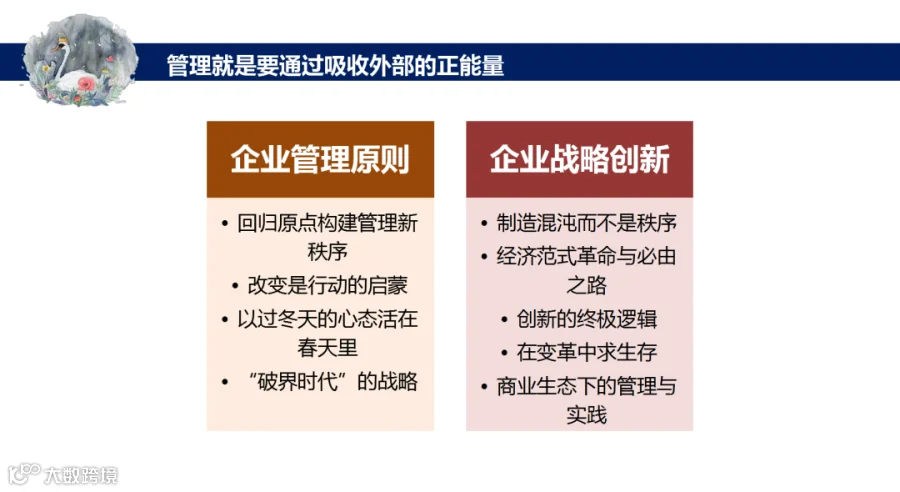 管理就是要通过吸收外部的正能量

企业管理原则

• 回归原点构建管理新秩序
• 改变是行动的启蒙
• 以过冬天的心态活在春天里
• “破界时代”的战略

企业战略创新

• 制造混沌而不是秩序
• 经济范式革命与必由之路
• 创新的终极逻辑
• 在变革中求生存
• 商业生态下的管理与实践

大数跨境